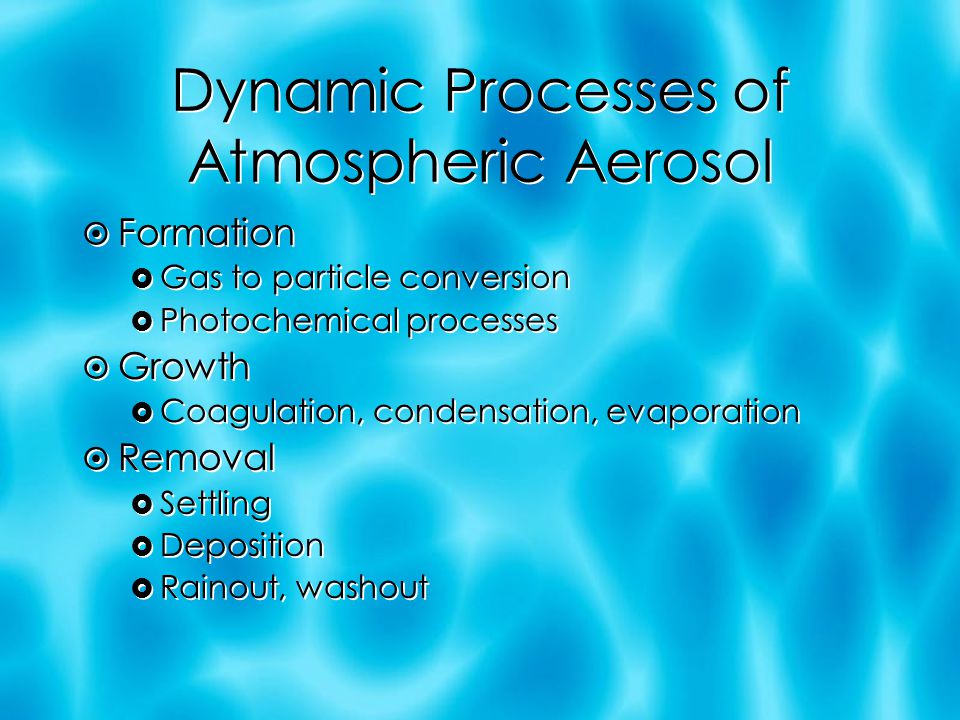 Dynamic Processes of Atmospheric Aerosol

Formation
Gas to particle conversion
Photochemical processes
Growth
Coagulation, condensation, evaporation
Removal
Settling
Deposition
Rainout, washout